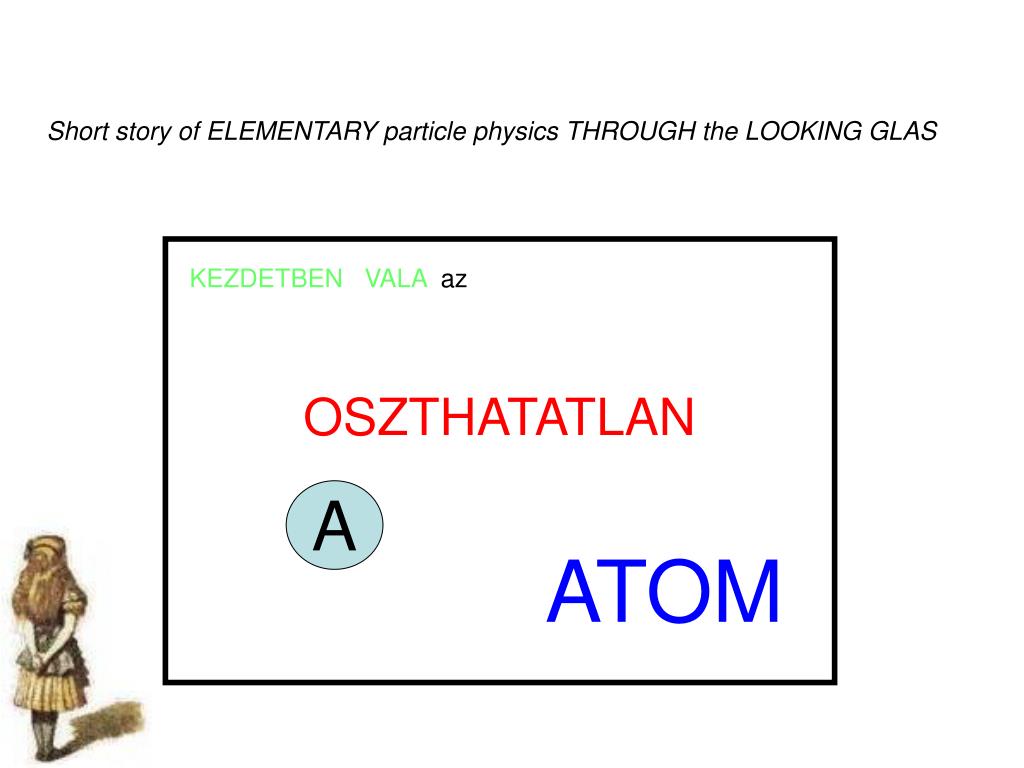 Short story of ELEMENTARY particle physics THROUGH the LOOKING GLAS

KEZDETBEN VALA az

OSZTHATATLAN

A

ATOM